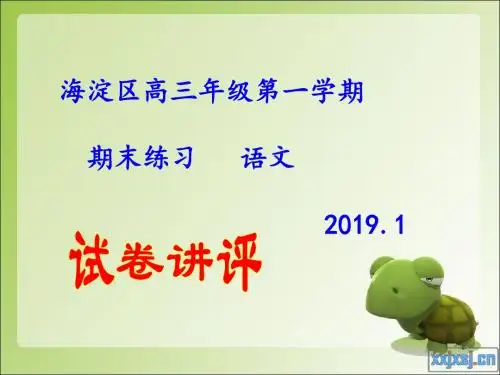 海淀区高三年级第一学期

期末练习　语文

2019.1

试卷讲评

xxjxsj.cn